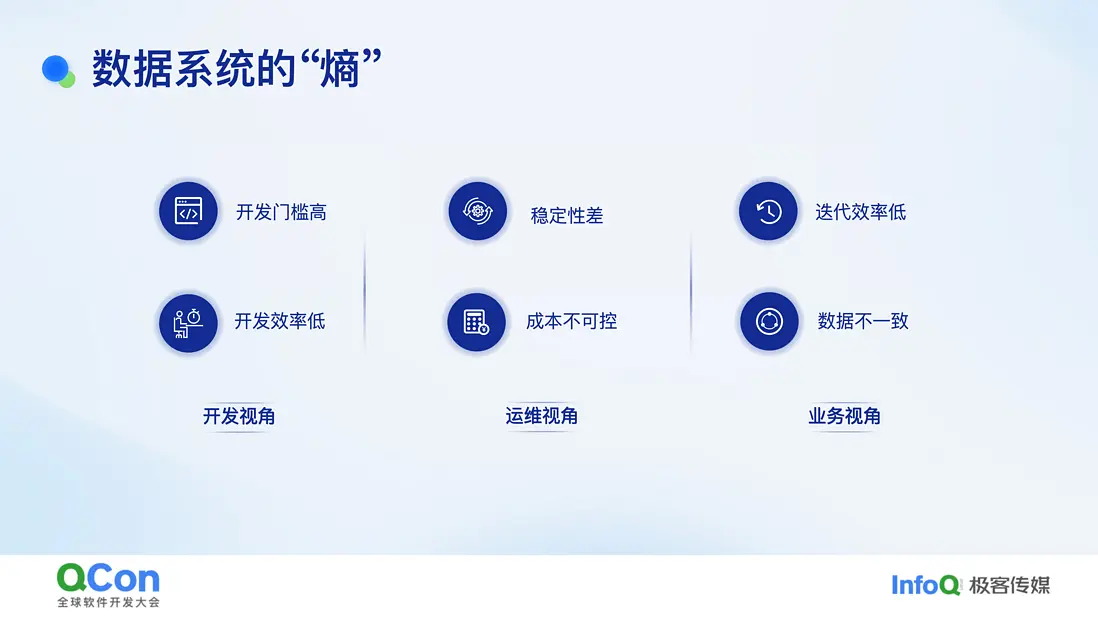 数据系统的“熵”

开发门槛高

开发效率低

开发视角

稳定性差

成本不可控

运维视角

迭代效率低

数据不一致

业务视角

QCon
全球软件开发大会

InfoQ 极客传媒